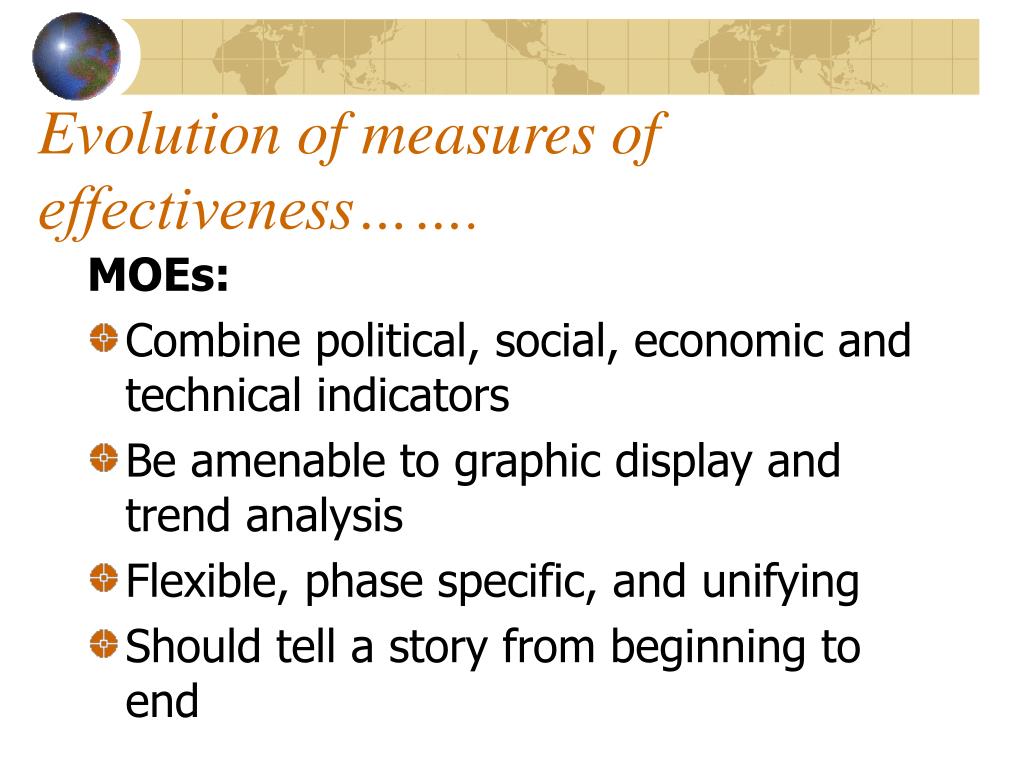 Evolution of measures of effectiveness…….

MOEs:

Combine political, social, economic and technical indicators

Be amenable to graphic display and trend analysis

Flexible, phase specific, and unifying

Should tell a story from beginning to end